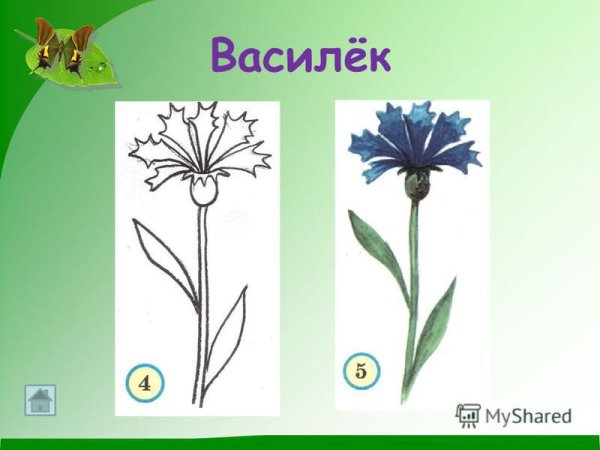 Василёк

4

5

MyShared